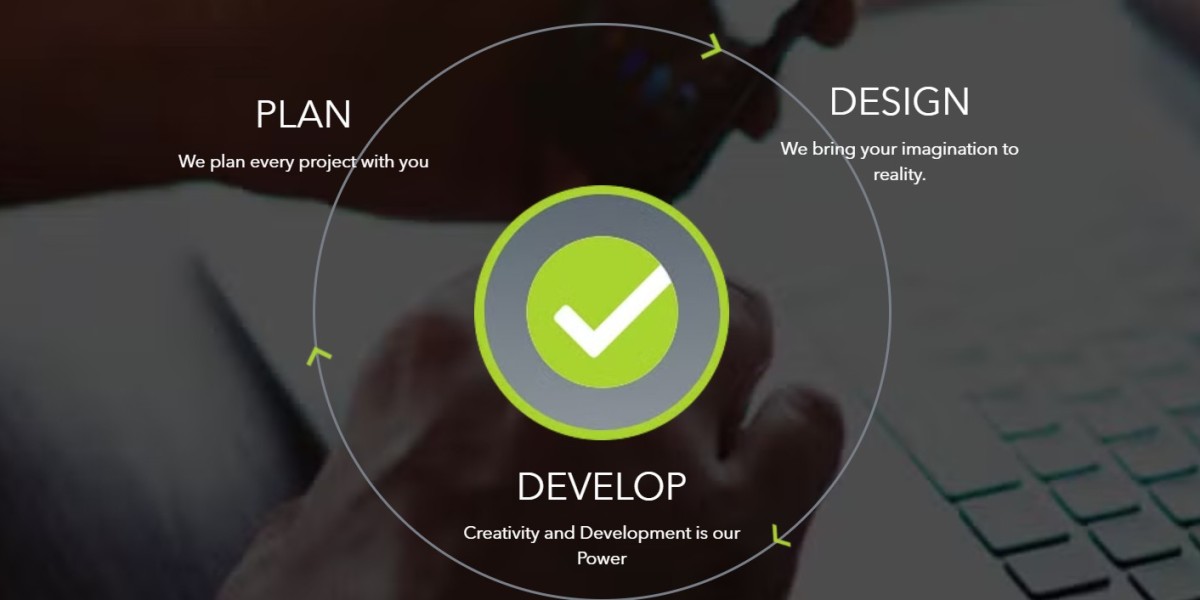 PLAN

We plan every project with you

DESIGN

We bring your imagination to reality.

DEVELOP

Creativity and Development is our Power